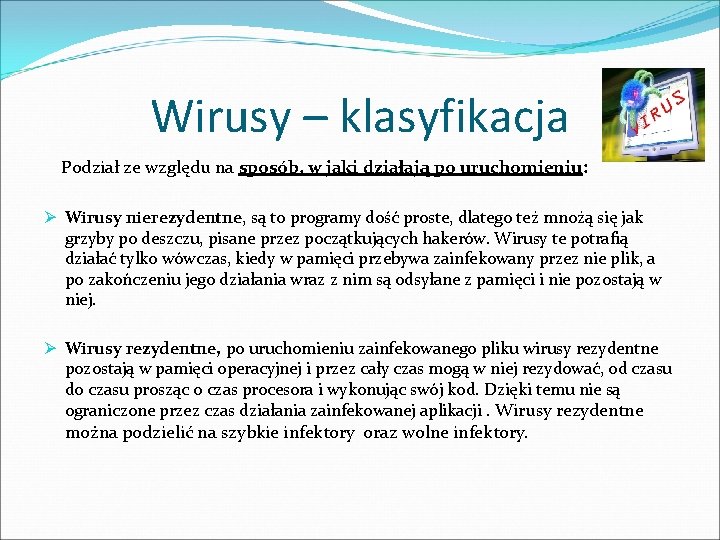 Wirusy – klasyfikacja

VIRUS

Podział ze względu na sposób, w jaki działają po uruchomieniu:

➢ Wirusy nierezydentne, są to programy dość proste, dlatego też mnożą się jak grzyby po deszczu, pisane przez początkujących hakerów. Wirusy te potrafią działać tylko wówczas, kiedy w pamięci przebywa zainfekowany przez nie plik, a po zakończeniu jego działania wraz z nim są odsyłane z pamięci i nie pozostają w niej.

➢ Wirusy rezydentne, po uruchomieniu zainfekowanego pliku wirusy rezydentne pozostają w pamięci operacyjnej i przez cały czas mogą w niej rezydować, od czasu do czasu prosząc o czas procesora i wykonując swój kod. Dzięki temu nie są ograniczone przez czas działania zainfekowanej aplikacji . Wirusy rezydentne można podzielić na szybkie infektory oraz wolne infektory.